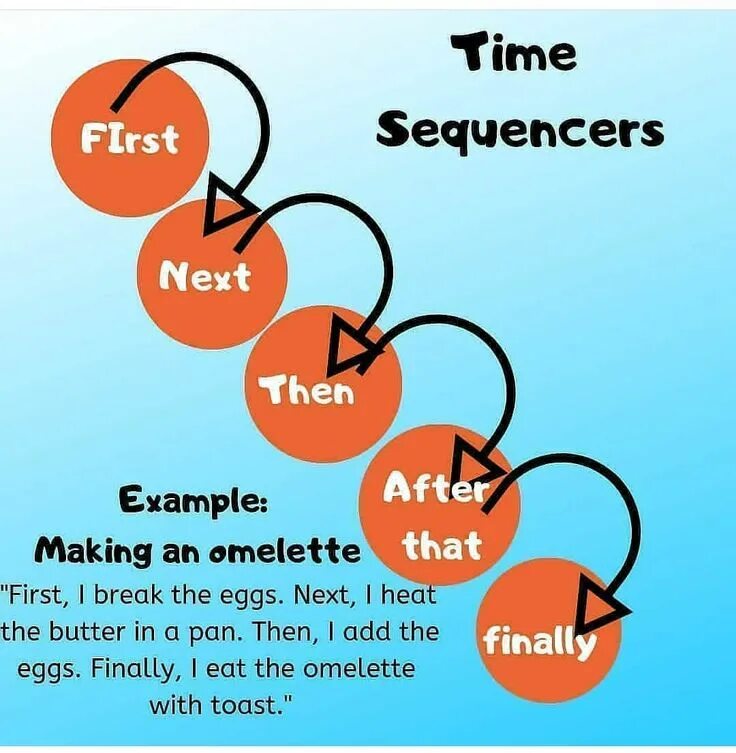 Time Sequencers

FIrst

Next

Then

After that

finally

Example:
Making an omelette

"First, I break the eggs. Next, I heat the butter in a pan. Then, I add the eggs. Finally, I eat the omelette with toast."